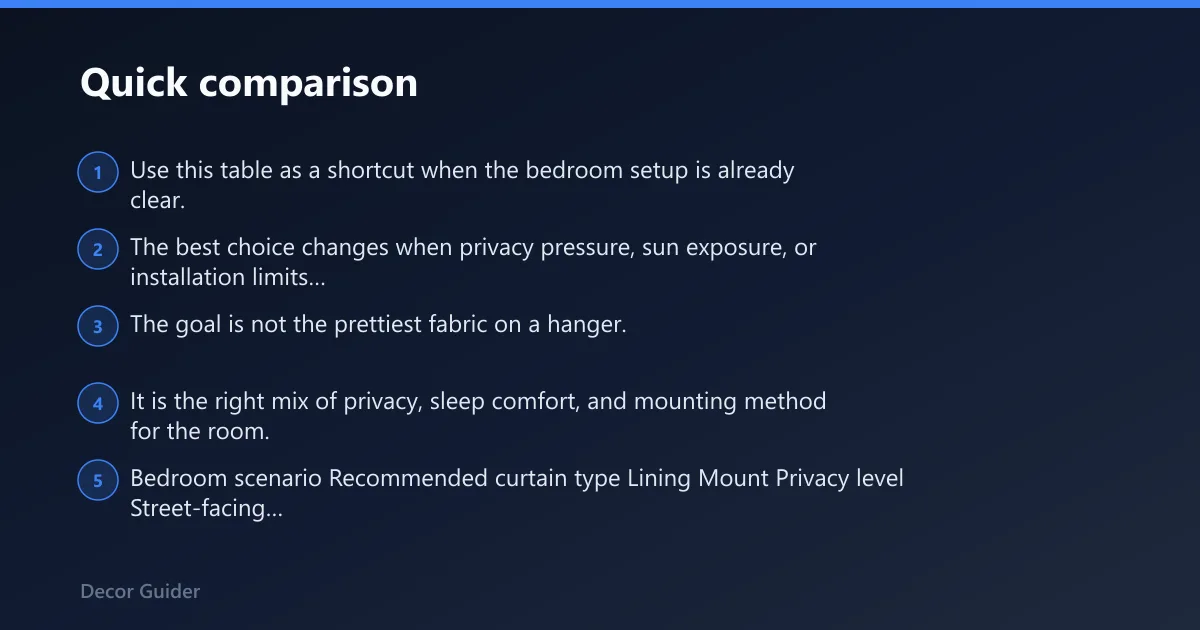 Quick comparison

1 Use this table as a shortcut when the bedroom setup is already clear.

2 The best choice changes when privacy pressure, sun exposure, or installation limits...

3 The goal is not the prettiest fabric on a hanger.

4 It is the right mix of privacy, sleep comfort, and mounting method for the room.

5 Bedroom scenario Recommended curtain type Lining Mount Privacy level Street-facing...

Decor Guider